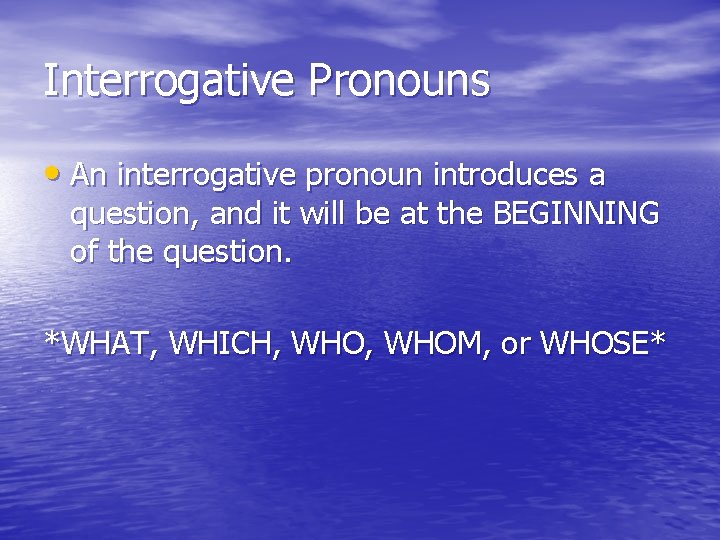 Interrogative Pronouns

• An interrogative pronoun introduces a question, and it will be at the BEGINNING of the question.

*WHAT, WHICH, WHO, WHOM, or WHOSE*